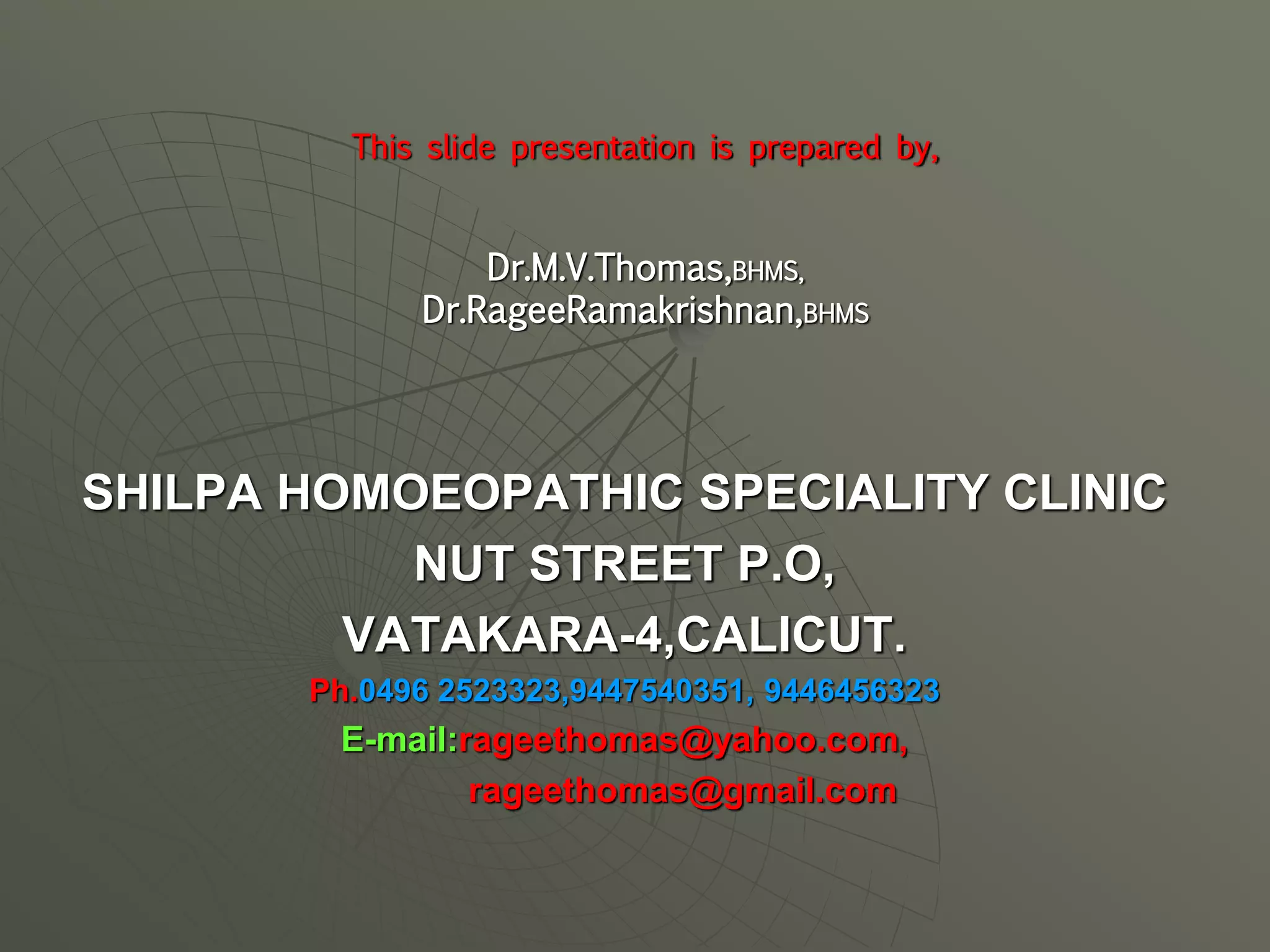 This slide presentation is prepared by,

Dr.M.V.Thomas,BHMS,
Dr.RageeRamakrishnan,BHMS

SHILPA HOMOEOPATHIC SPECIALITY CLINIC
NUT STREET P.O,
VATAKARA-4,CALICUT.
Ph.0496 2523323,9447540351, 9446456323
E-mail:rageethomas@yahoo.com,
rageethomas@gmail.com